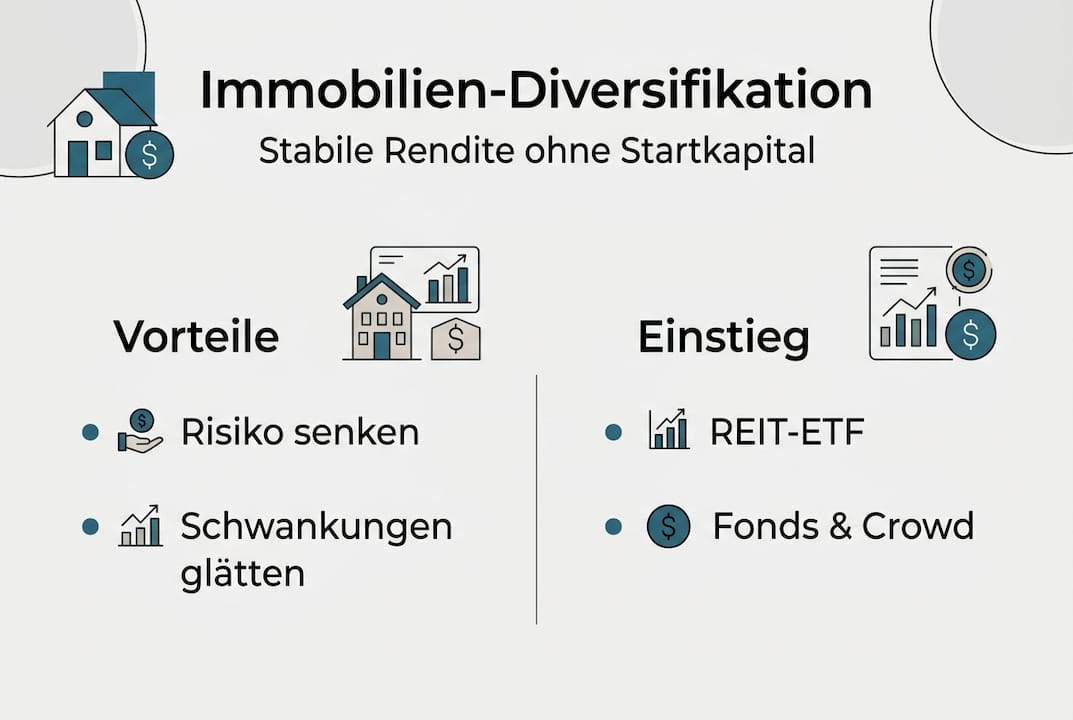 Immobilien-Diversifikation

Stabile Rendite ohne Startkapital

Vorteile

- Risiko senken
- Schwankungen glätten

Einstieg

- REIT-ETF
- Fonds & Crowd